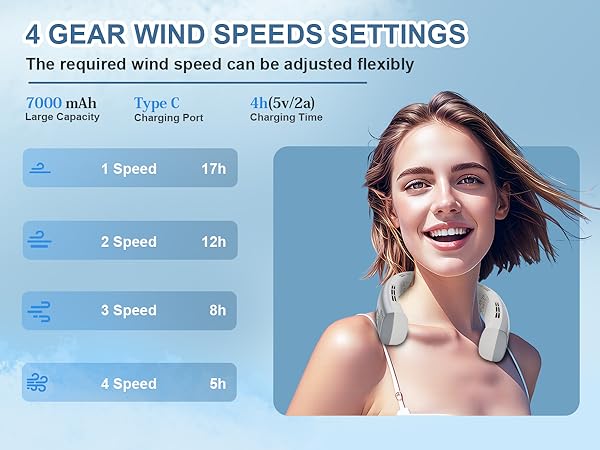 4 GEAR WIND SPEEDS SETTINGS

The required wind speed can be adjusted flexibly

7000 mAh
Large Capacity

Type C
Charging Port

4h(5v/2a)
Charging Time

1 Speed 17h

2 Speed 12h

3 Speed 8h

4 Speed 5h